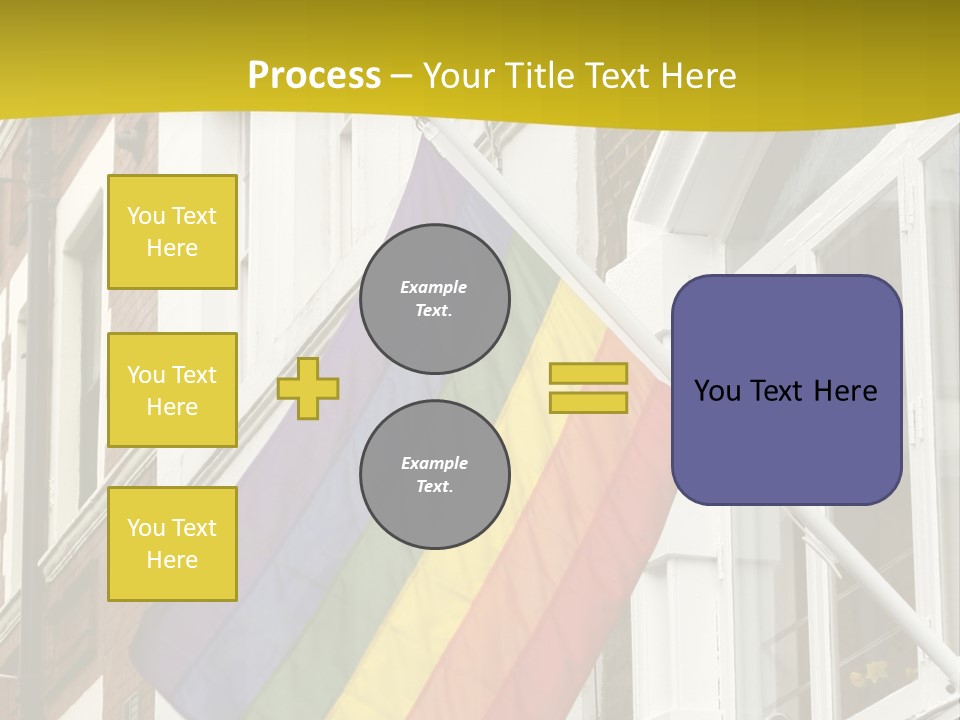 Process – Your Title Text Here

You Text Here

You Text Here

You Text Here

Example Text.

Example Text.

You Text Here